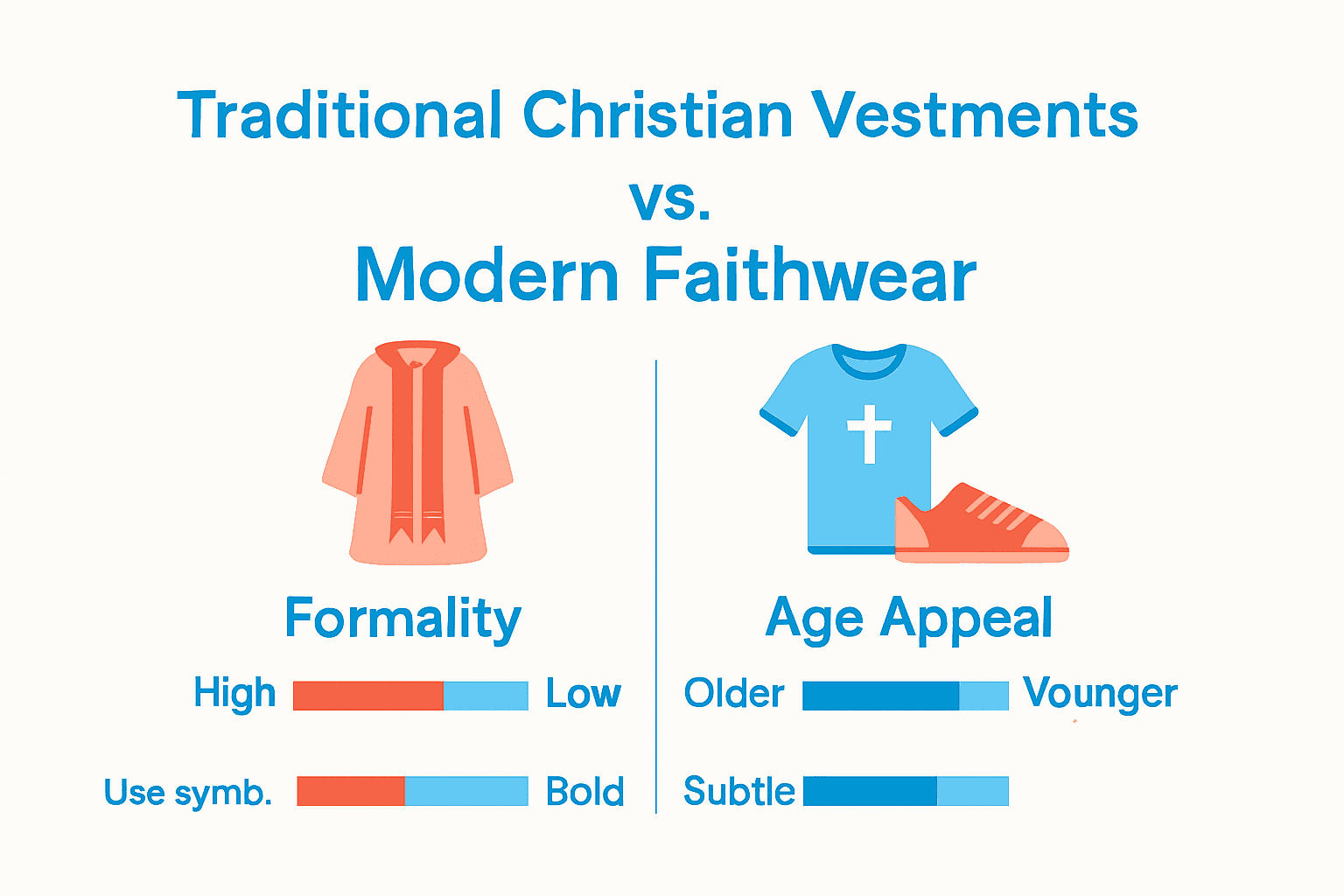 Traditional Christian Vestments
vs.
Modern Faithwear

Formality
High Low
Use symb. Bold

Age Appeal
Older Vounger
Subtle